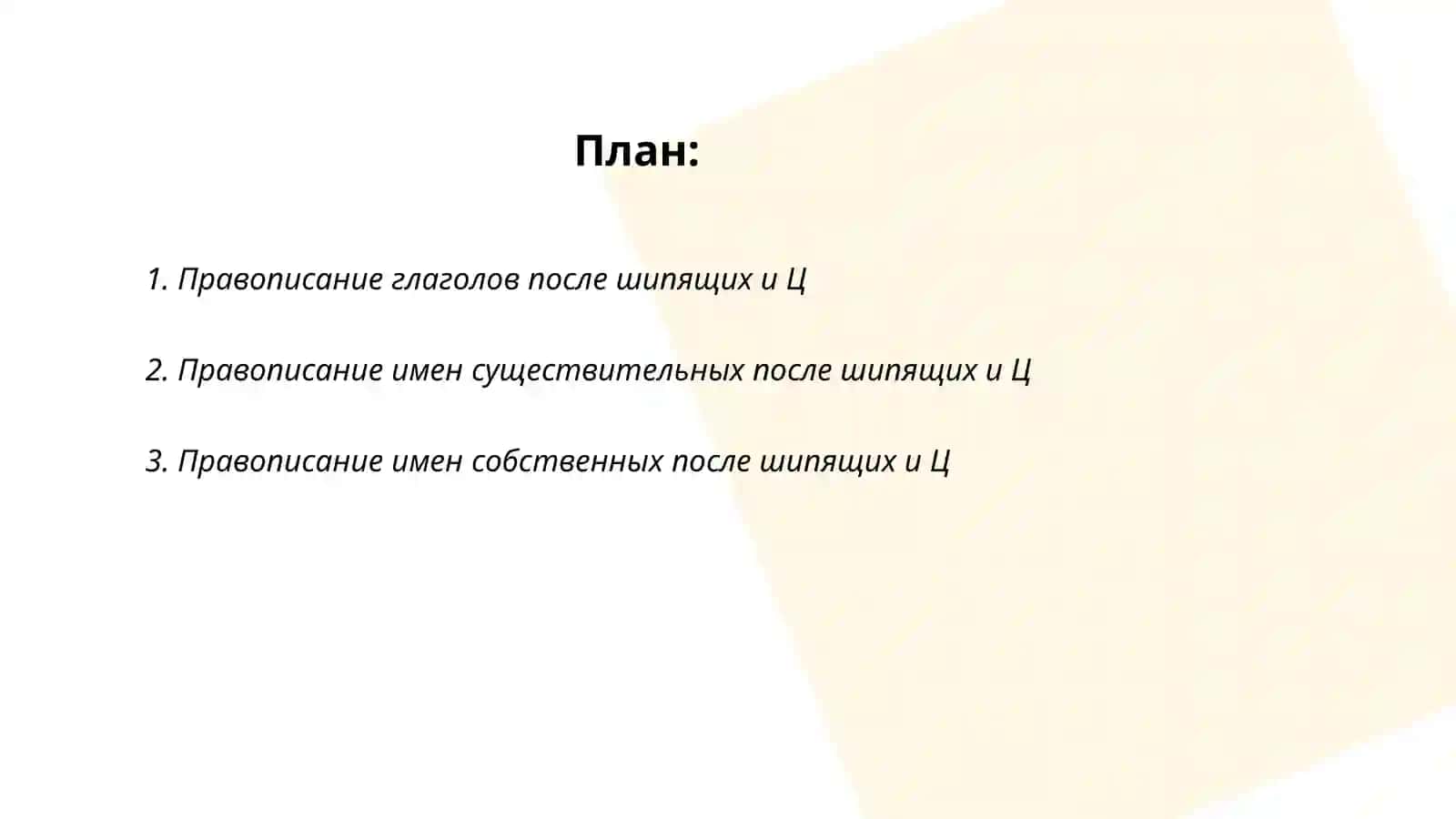 План:

1. Правописание глаголов после шипящих и Ц

2. Правописание имен существительных после шипящих и Ц

3. Правописание имен собственных после шипящих и Ц